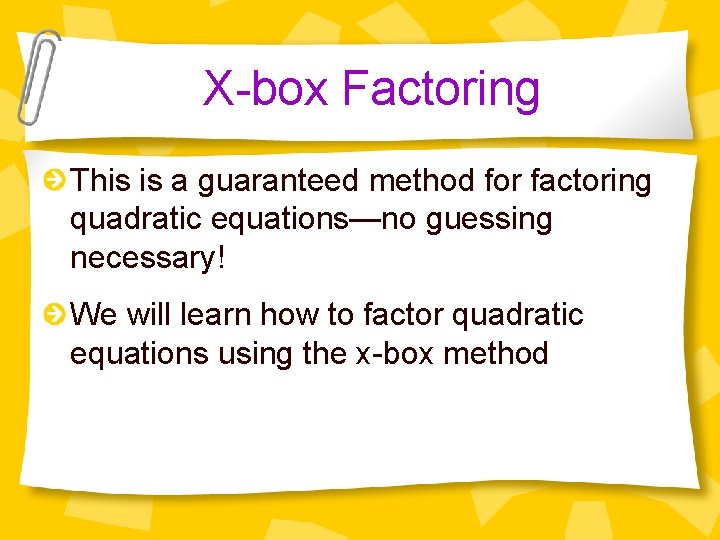 X-box Factoring

This is a guaranteed method for factoring quadratic equations—no guessing necessary!

We will learn how to factor quadratic equations using the x-box method